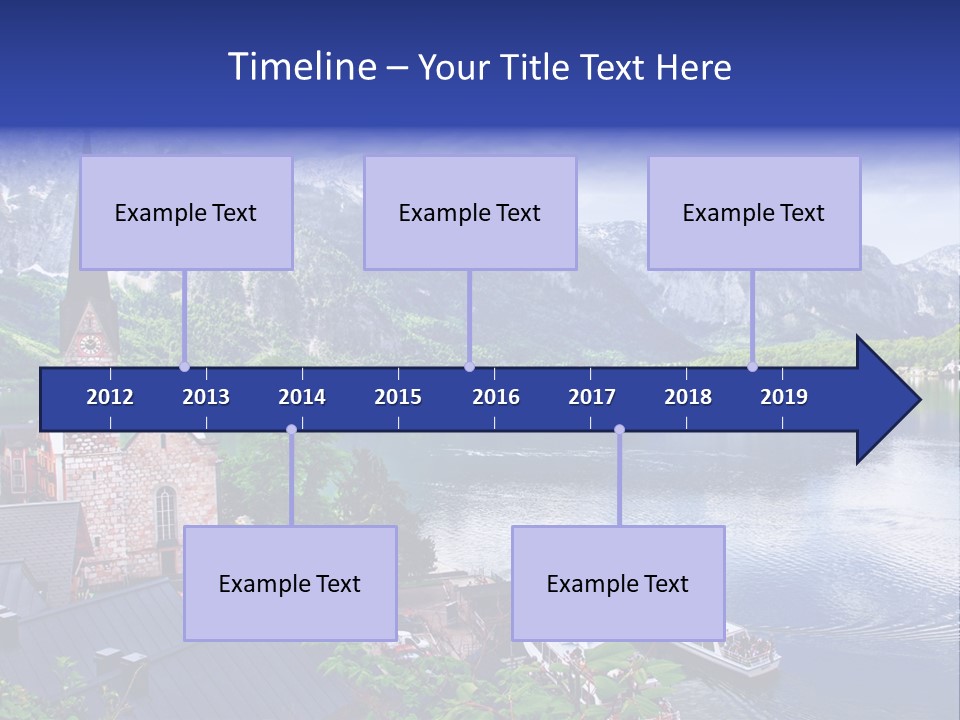 Timeline – Your Title Text Here

Example Text

Example Text

Example Text

2012 2013 2014 2015 2016 2017 2018 2019

Example Text

Example Text